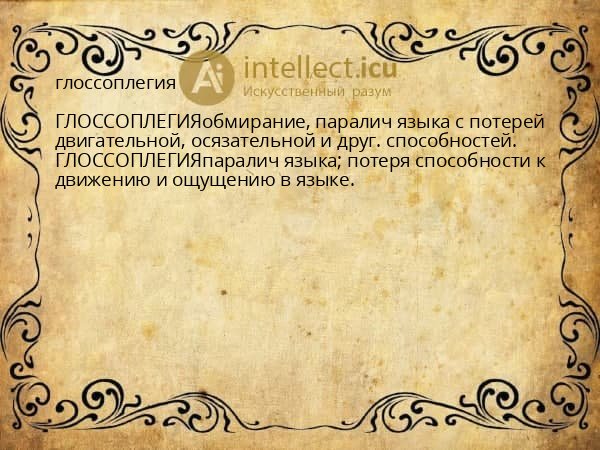 глоссоплегия

Ai intellect.icu
Искусственный разум

ГЛОССОПЛЕГИЯобмирание, паралич языка с потерей двигательной, осязательной и друг. способностей. ГЛОССОПЛЕГИЯпаралич языка; потеря способности к движению и ощущению в языке.